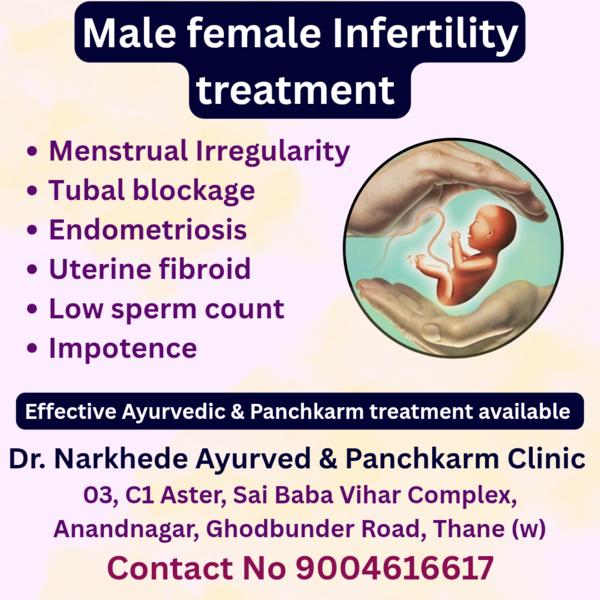 Male female Infertility treatment

• Menstrual Irregularity
• Tubal blockage
• Endometriosis
• Uterine fibroid
• Low sperm count
• Impotence

Effective Ayurvedic & Panchkarm treatment available

Dr. Narkhede Ayurved & Panchkarm Clinic
03, C1 Aster, Sai Baba Vihar Complex, Anandnagar, Ghodbunder Road, Thane (w)
Contact No 9004616617